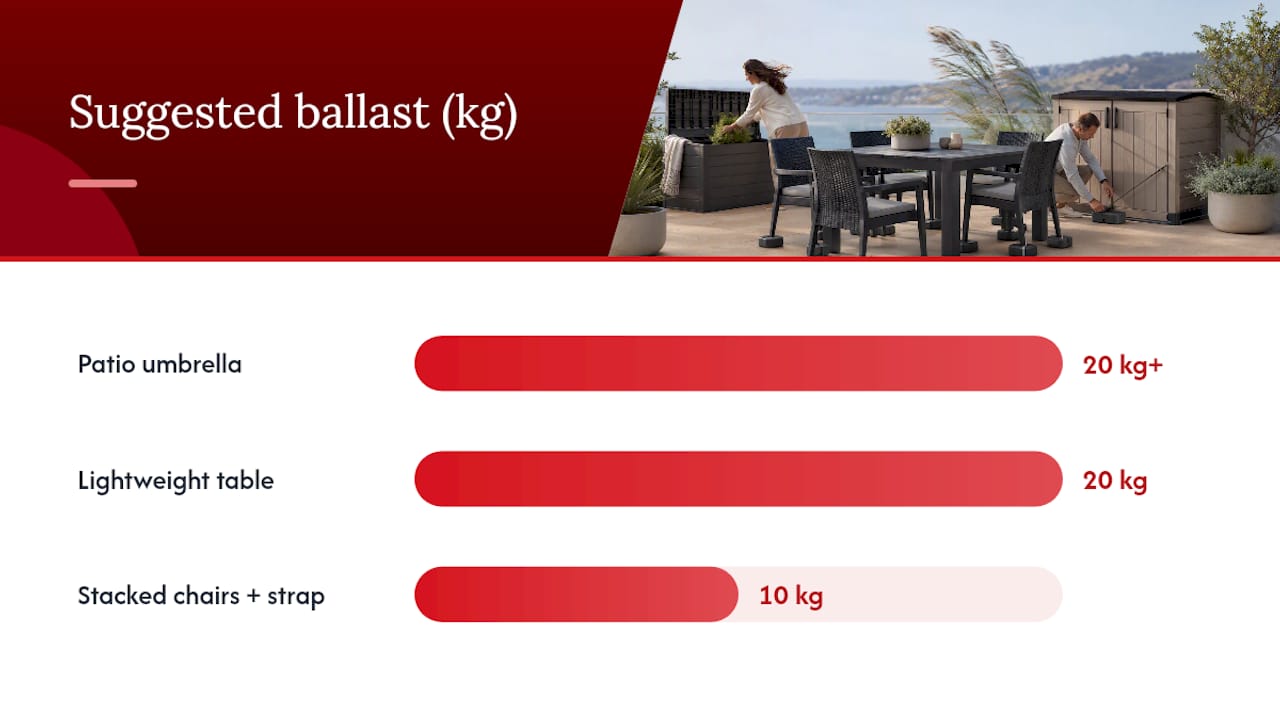 Suggested ballast (kg)

Patio umbrella
20 kg+

Lightweight table
20 kg

Stacked chairs + strap
10 kg